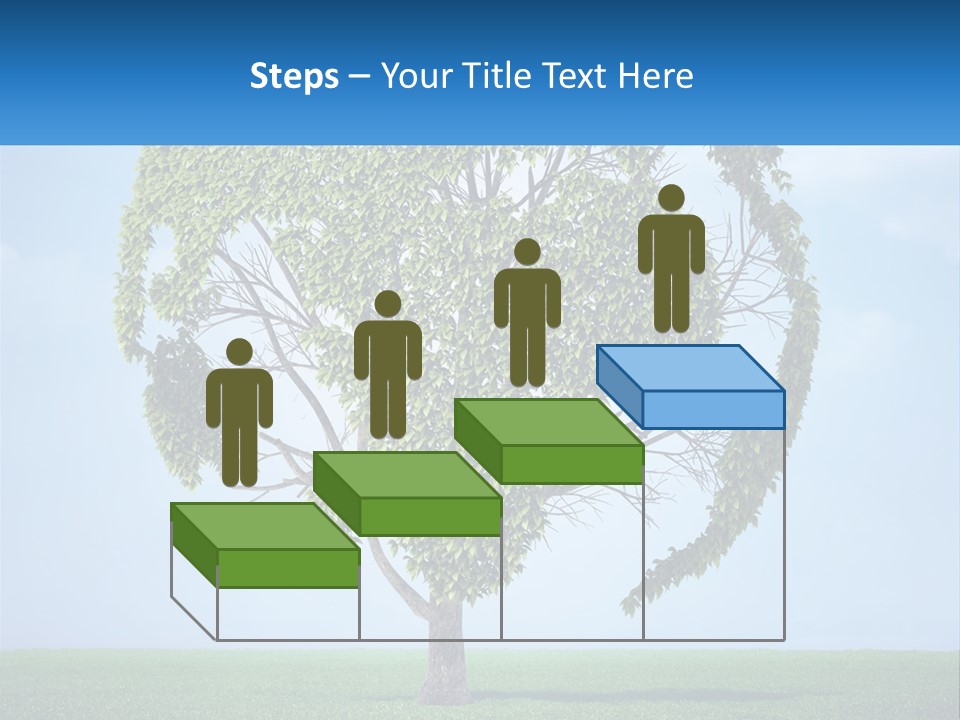 Steps – Your Title Text Here